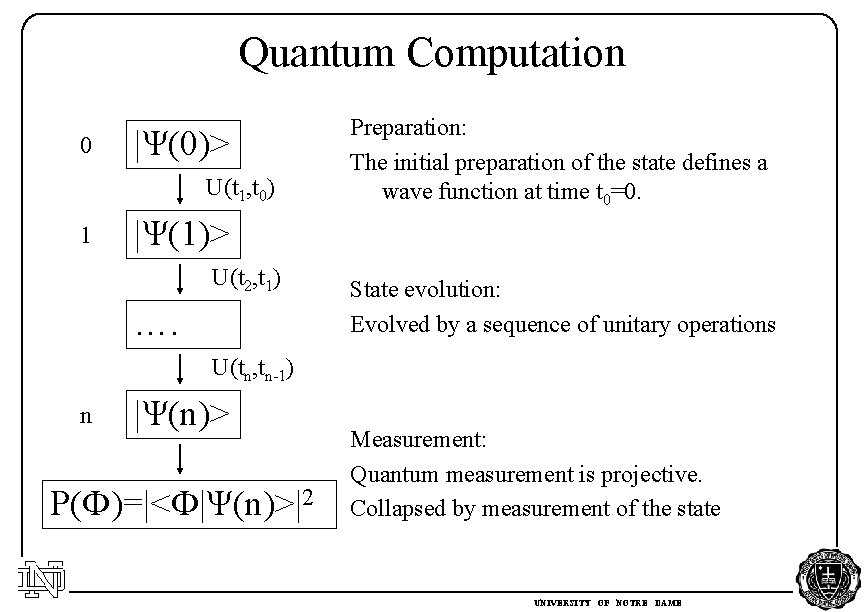 Quantum Computation

0 $|\Psi(0)>$

$U(t_1,t_0)$

1 $|\Psi(1)>$

$U(t_2,t_1)$

....

$U(t_n,t_{n-1})$

n $|\Psi(n)>$

$P(\Phi)=|<\Phi|\Psi(n)>|^2$

Preparation:

The initial preparation of the state defines a wave function at time $t_0=0$.

State evolution:

Evolved by a sequence of unitary operations

Measurement:

Quantum measurement is projective.

Collapsed by measurement of the state

UNIVERSITY OF NOTRE DAME